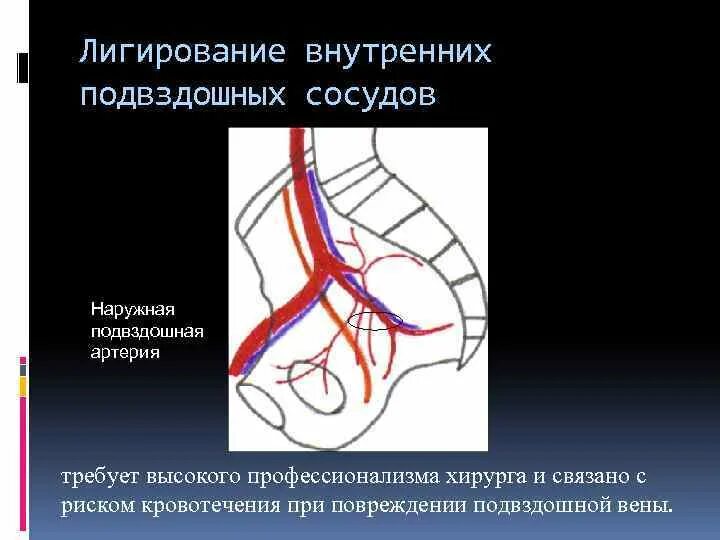 Лигирование внутренних подвздошных сосудов

Наружная подвздошная артерия

требует высокого профессионализма хирурга и связано с риском кровотечения при повреждении подвздошной вены.